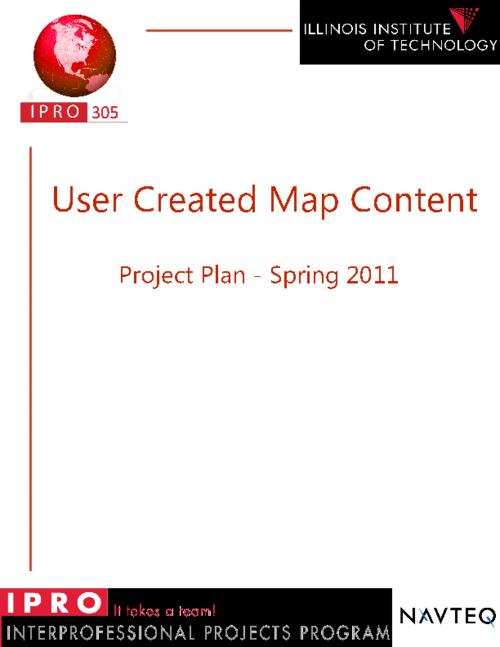 IPRO 305

ILLINOIS INSTITUTE OF TECHNOLOGY

User Created Map Content

Project Plan - Spring 2011

IPRO It takes a team!
INTERPROFESSIONAL PROJECTS PROGRAM

NAVTEQ